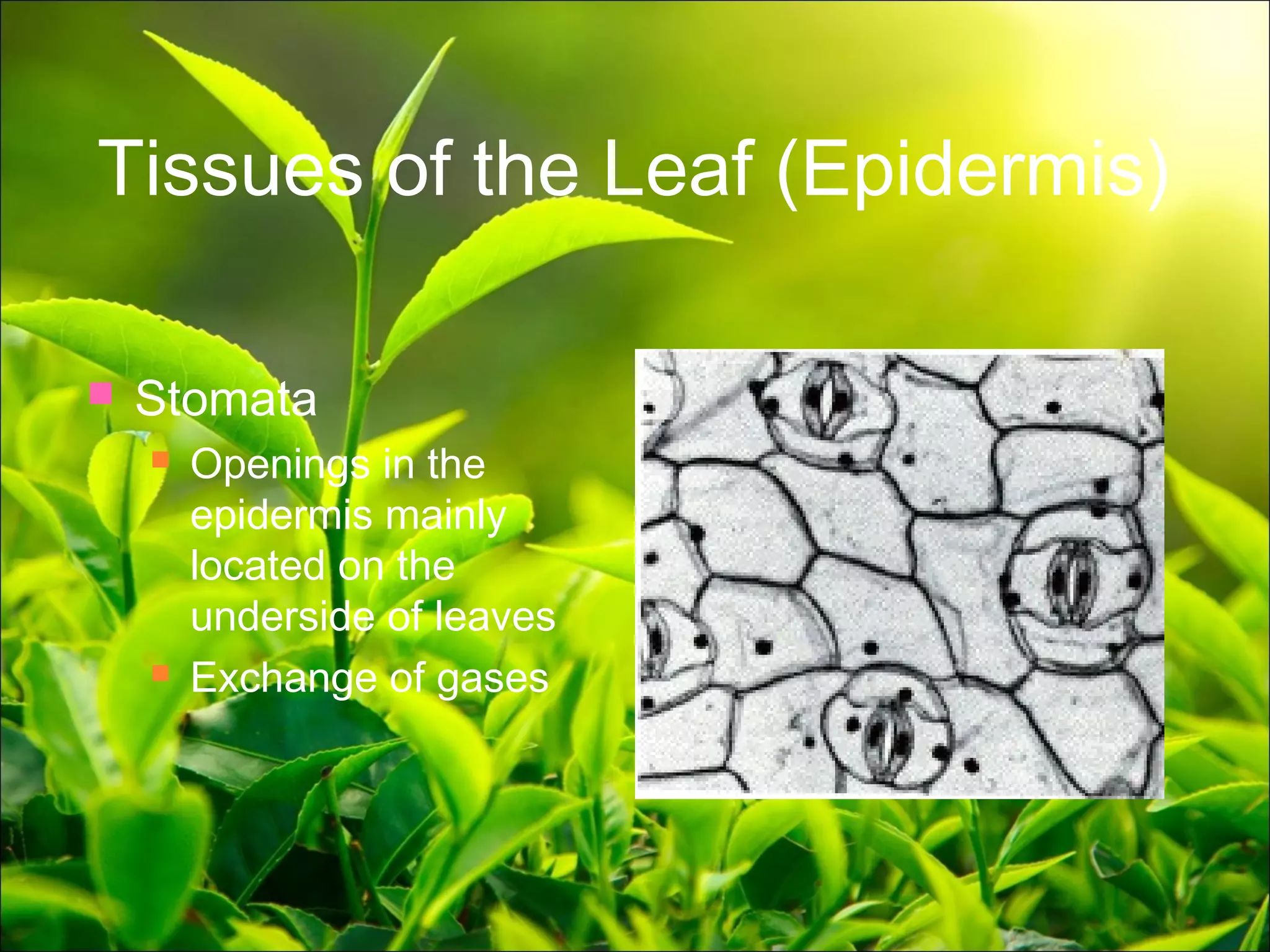 Tissues of the Leaf (Epidermis)

Stomata

Openings in the epidermis mainly located on the underside of leaves

Exchange of gases